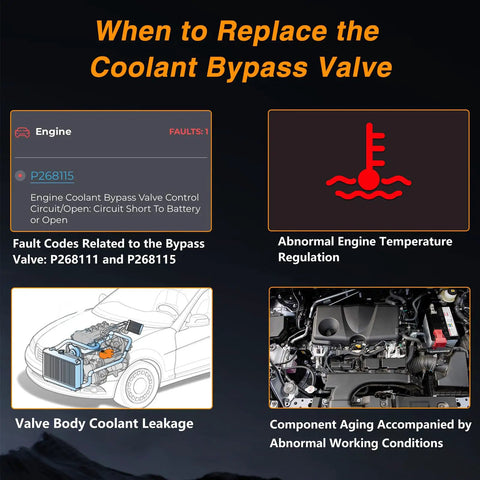 When to Replace the Coolant Bypass Valve

Engine

FAULTS: 1

P268115

Engine Coolant Bypass Valve Control Circuit/Open: Circuit Short To Battery or Open

Fault Codes Related to the Bypass Valve: P268111 and P268115

Abnormal Engine Temperature Regulation

Valve Body Coolant Leakage

Component Aging Accompanied by Abnormal Working Conditions